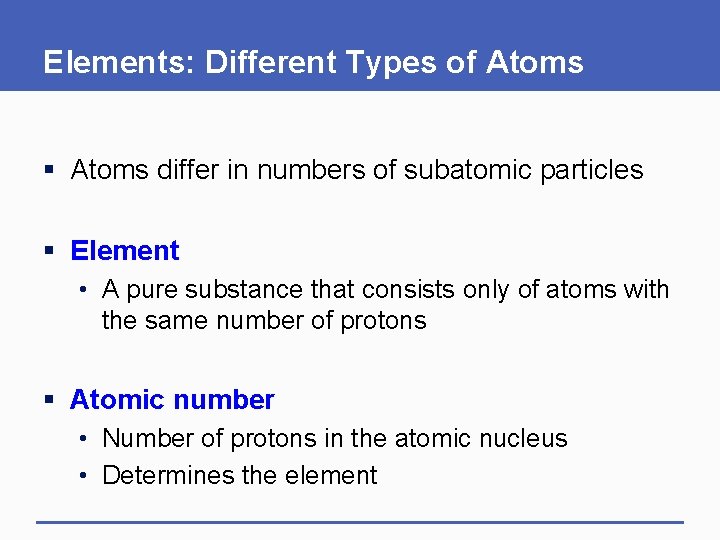 Elements: Different Types of Atoms

▪ Atoms differ in numbers of subatomic particles

▪ Element

• A pure substance that consists only of atoms with the same number of protons

▪ Atomic number

• Number of protons in the atomic nucleus

• Determines the element